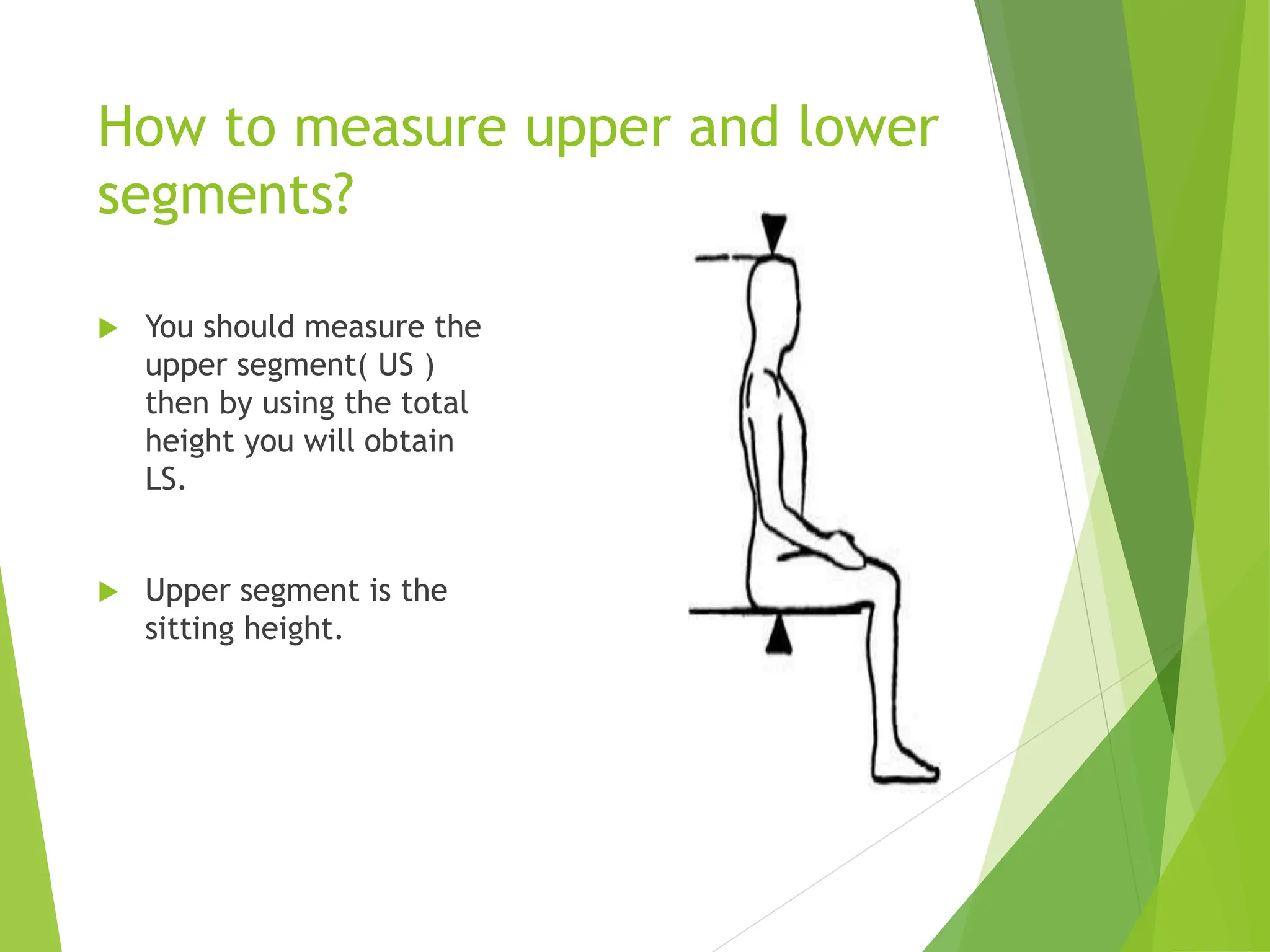 How to measure upper and lower segments?

You should measure the upper segment( US ) then by using the total height you will obtain LS.

Upper segment is the sitting height.